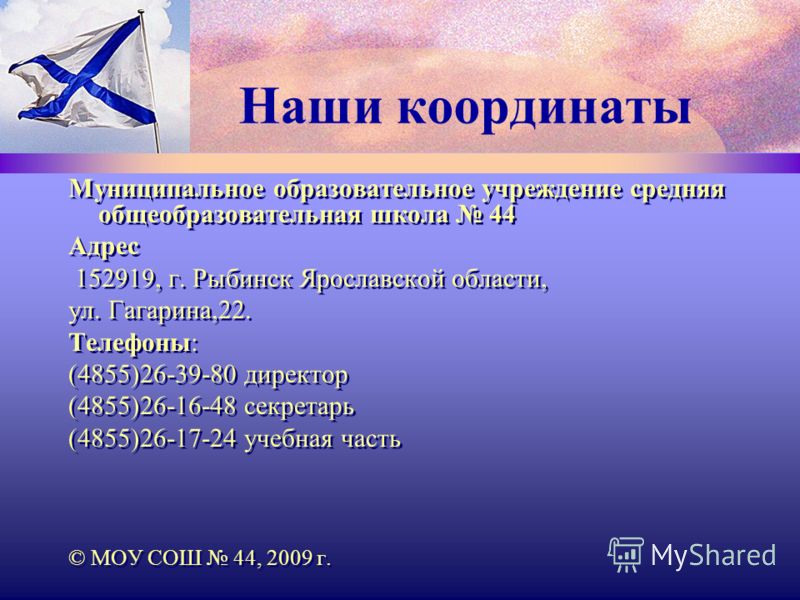 Наши координаты

Муниципальное образовательное учреждение средняя общеобразовательная школа № 44

Адрес

152919, г. Рыбинск Ярославской области,

ул. Гагарина,22.

Телефоны:

(4855)26-39-80 директор

(4855)26-16-48 секретарь

(4855)26-17-24 учебная часть

© МОУ СОШ № 44, 2009 г.

MyShared